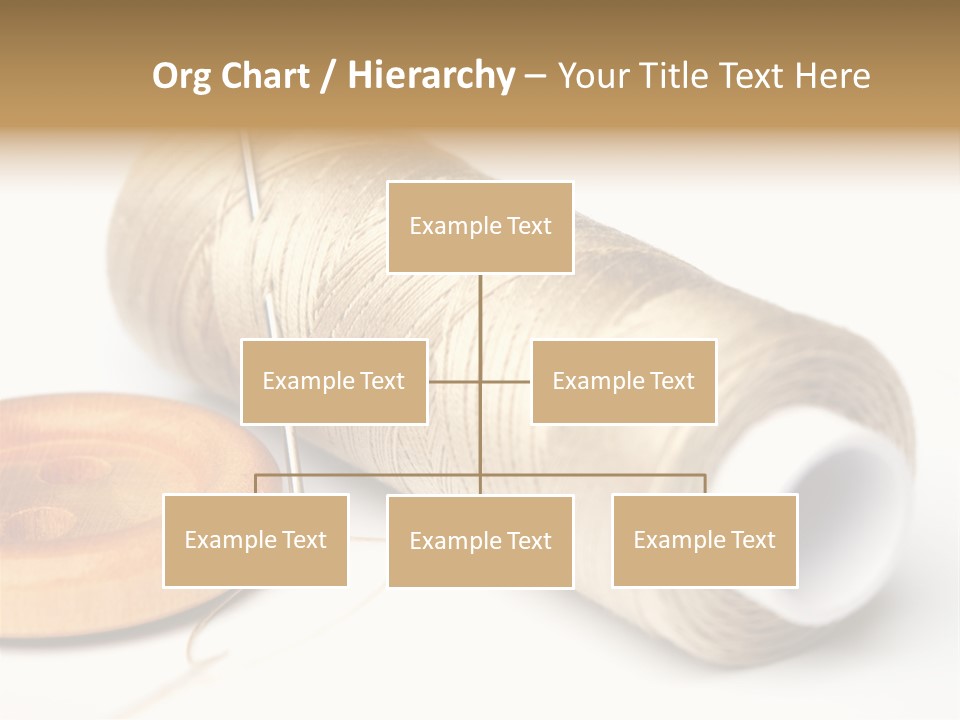 Org Chart / Hierarchy – Your Title Text Here

Example Text

Example Text

Example Text

Example Text

Example Text

Example Text